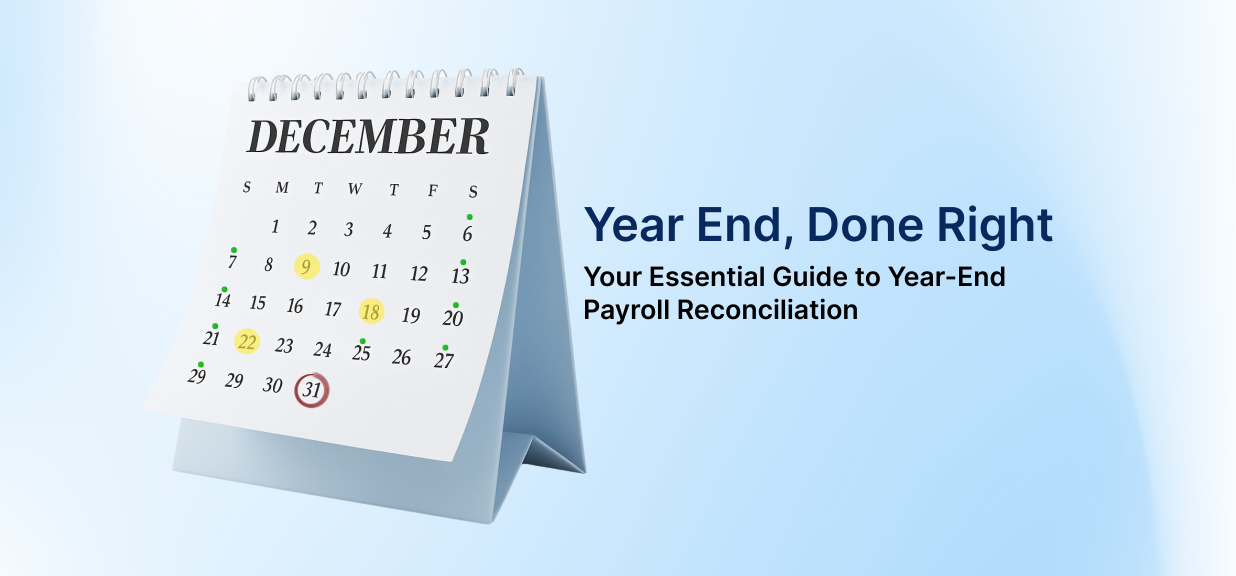 DECEMBER

| S | M | T | W | T | F | S |
|---|---|---|---|---|---|---|
| | 1 | 2 | 3 | 4 | 5 | 6 |
| 7 | 8 | 9 | 10 | 11 | 12 | 13 |
| 14 | 15 | 16 | 17 | 18 | 19 | 20 |
| 21 | 22 | 23 | 24 | 25 | 26 | 27 |
| 29 | 29 | 30 | 31 | | | |

Year End, Done Right

Your Essential Guide to Year-End Payroll Reconciliation